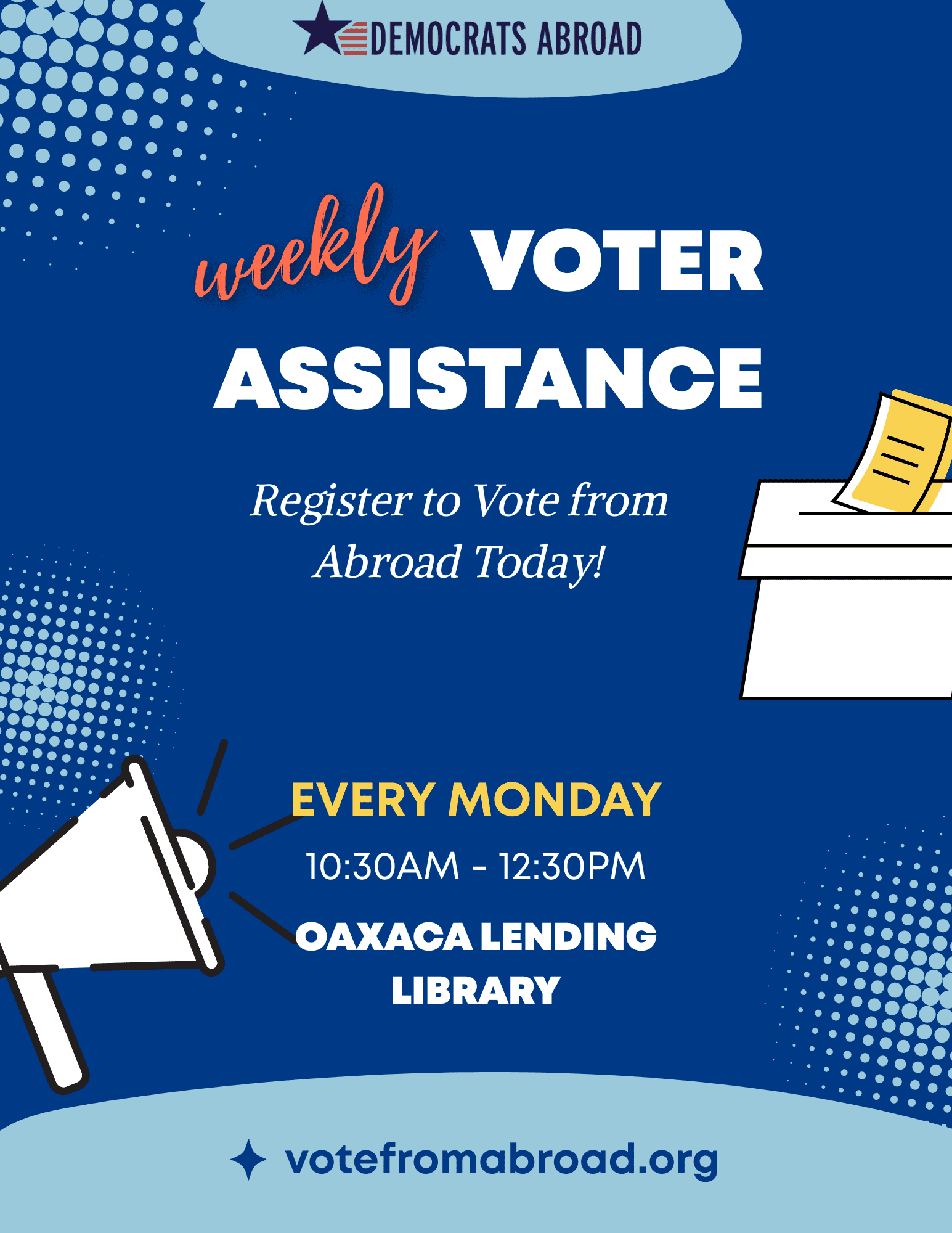 DEMOCRATS ABROAD

weekly VOTER ASSISTANCE

Register to Vote from Abroad Today!

EVERY MONDAY

10:30AM - 12:30PM

OAXACA LENDING LIBRARY

votefromabroad.org